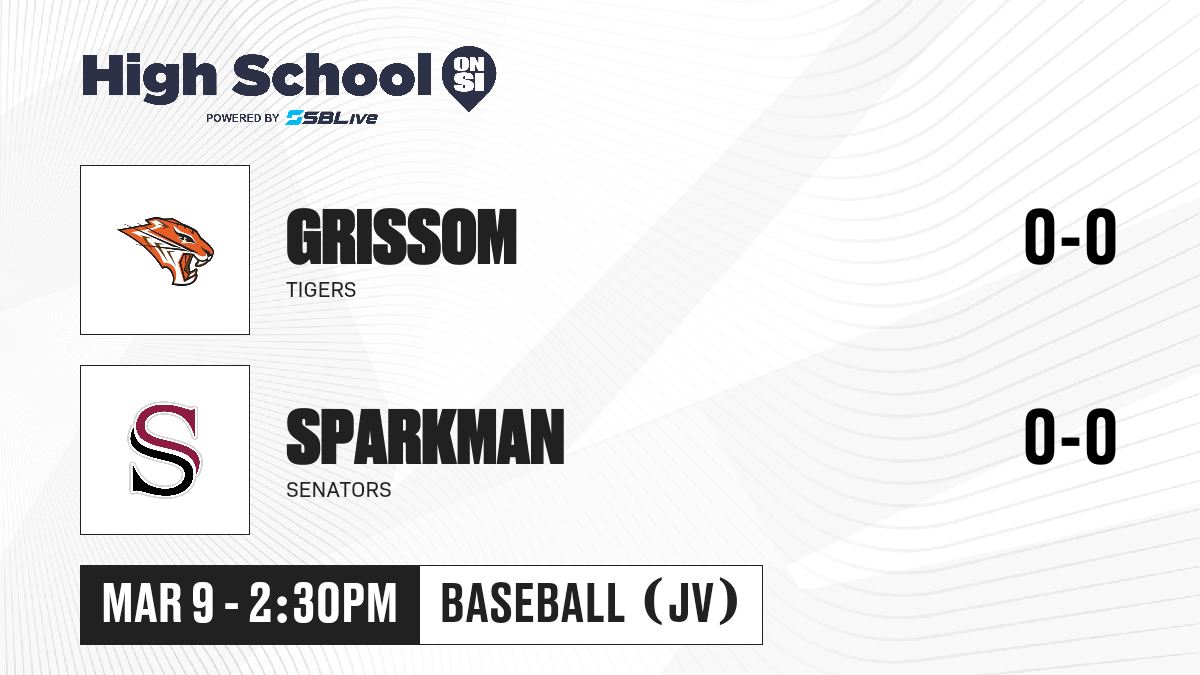 High School ON SI
POWERED BY SBLive

GRISSOM
TIGERS
0-0

S
SPARKMAN
SENATORS
0-0

MAR 9 - 2:30PM
BASEBALL (JV)